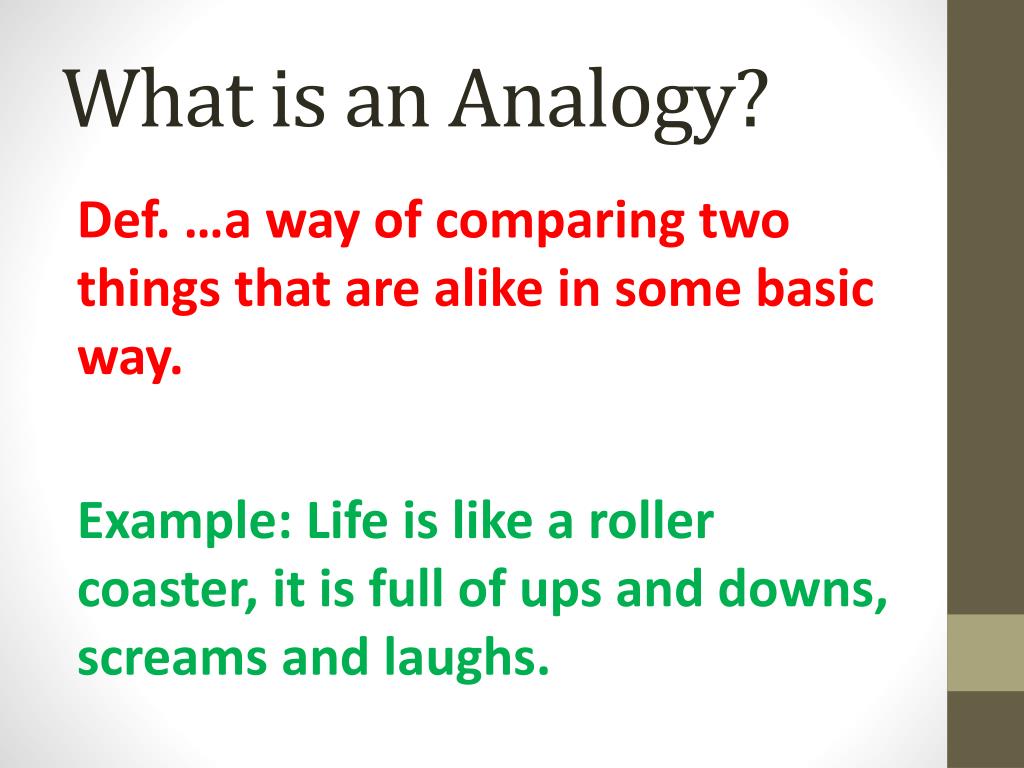 What is an Analogy?

Def. …a way of comparing two things that are alike in some basic way.

Example: Life is like a roller coaster, it is full of ups and downs, screams and laughs.